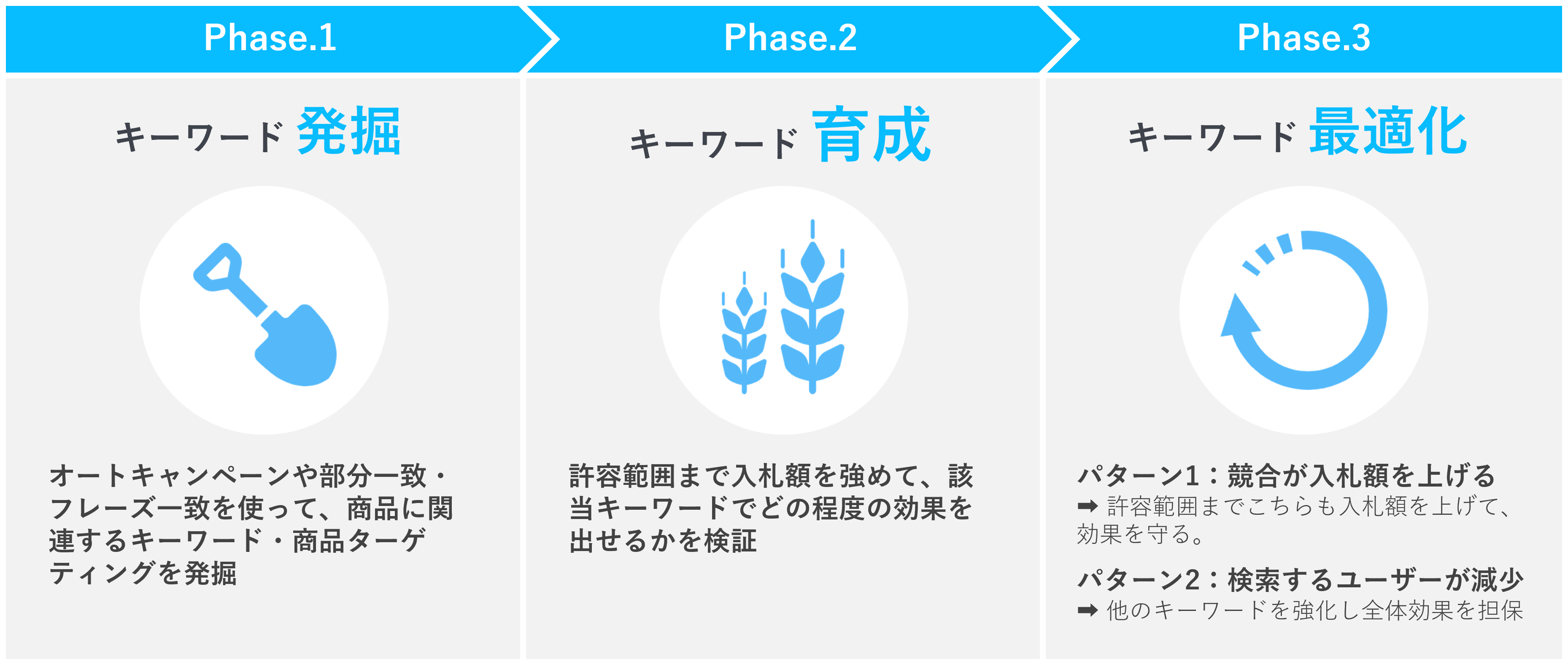 Phase.1

キーワード 発掘

オートキャンペーンや部分一致・フレーズ一致を使って、商品に関連するキーワード・商品ターゲティングを発掘

Phase.2

キーワード 育成

許容範囲まで入札額を強めて、該当キーワードでどの程度の効果を出せるかを検証

Phase.3

キーワード 最適化

パターン1：競合が入札額を上げる
➡ 許容範囲までこちらも入札額を上げて、効果を守る。

パターン2：検索するユーザーが減少
➡ 他のキーワードを強化し全体効果を担保